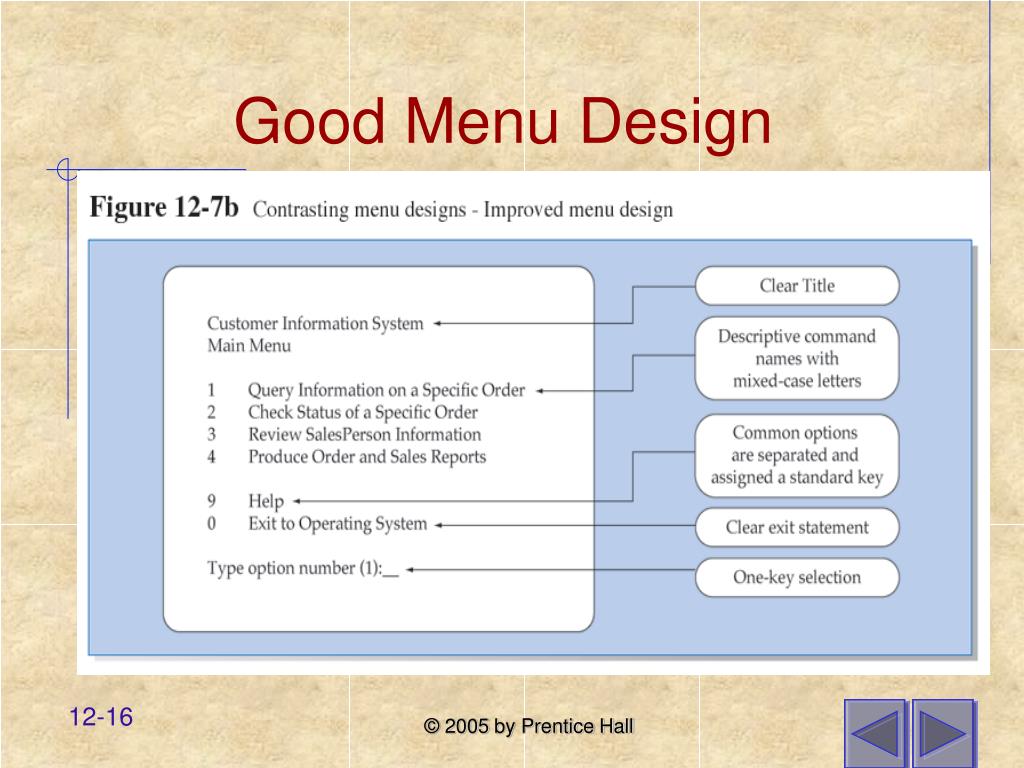 Good Menu Design

Figure 12-7b Contrasting menu designs - Improved menu design

Customer Information System
Main Menu

1 Query Information on a Specific Order
2 Check Status of a Specific Order
3 Review SalesPerson Information
4 Produce Order and Sales Reports

9 Help
0 Exit to Operating System

Type option number (1):__

Clear Title

Descriptive command names with mixed-case letters

Common options are separated and assigned a standard key

Clear exit statement

One-key selection

12-16

© 2005 by Prentice Hall